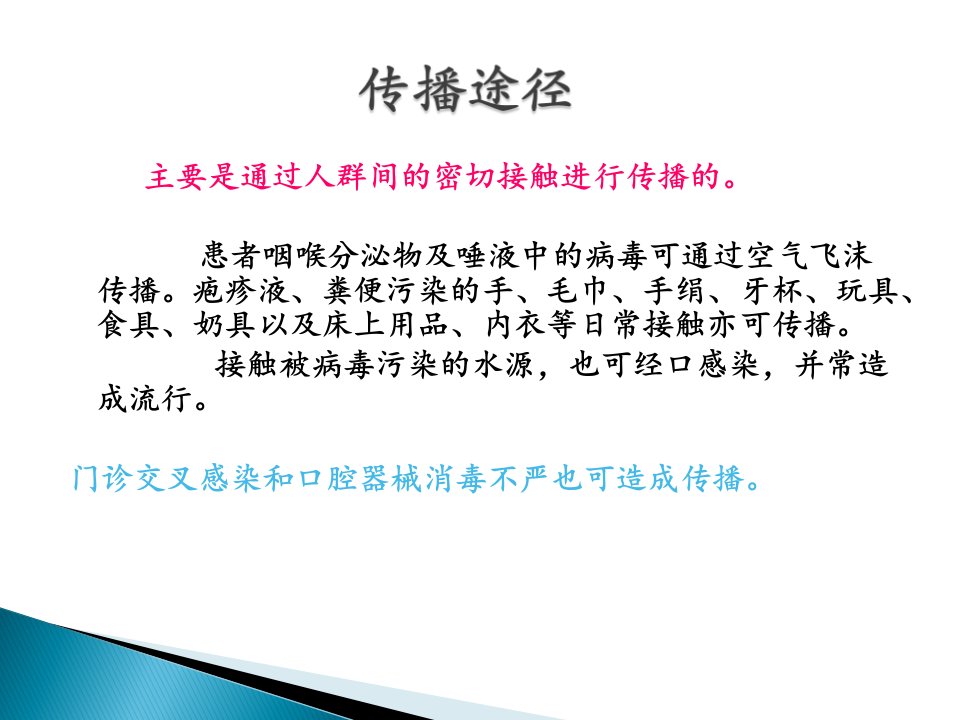 传播途径

主要是通过人群间的密切接触进行传播的。

患者咽喉分泌物及唾液中的病毒可通过空气飞沫传播。疱疹液、粪便污染的手、毛巾、手绢、牙杯、玩具、食具、奶具以及床上用品、内衣等日常接触亦可传播。

接触被病毒污染的水源，也可经口感染，并常造成流行。

门诊交叉感染和口腔器械消毒不严也可造成传播。